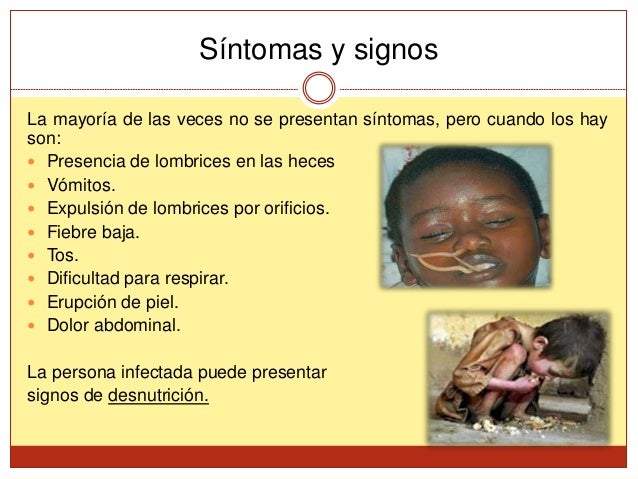 Síntomas y signos

La mayoría de las veces no se presentan síntomas, pero cuando los hay son:

- Presencia de lombrices en las heces
- Vómitos.
- Expulsión de lombrices por orificios.
- Fiebre baja.
- Tos.
- Dificultad para respirar.
- Erupción de piel.
- Dolor abdominal.

La persona infectada puede presentar signos de desnutrición.